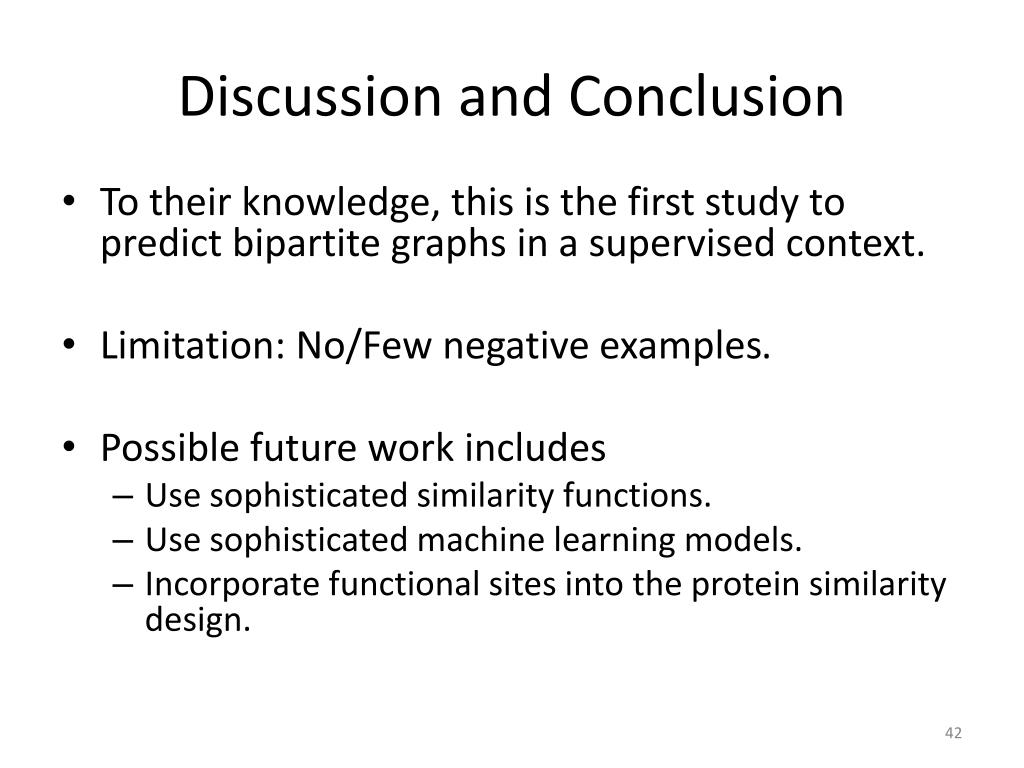 Discussion and Conclusion

• To their knowledge, this is the first study to predict bipartite graphs in a supervised context.

• Limitation: No/Few negative examples.

• Possible future work includes
– Use sophisticated similarity functions.
– Use sophisticated machine learning models.
– Incorporate functional sites into the protein similarity design.

42